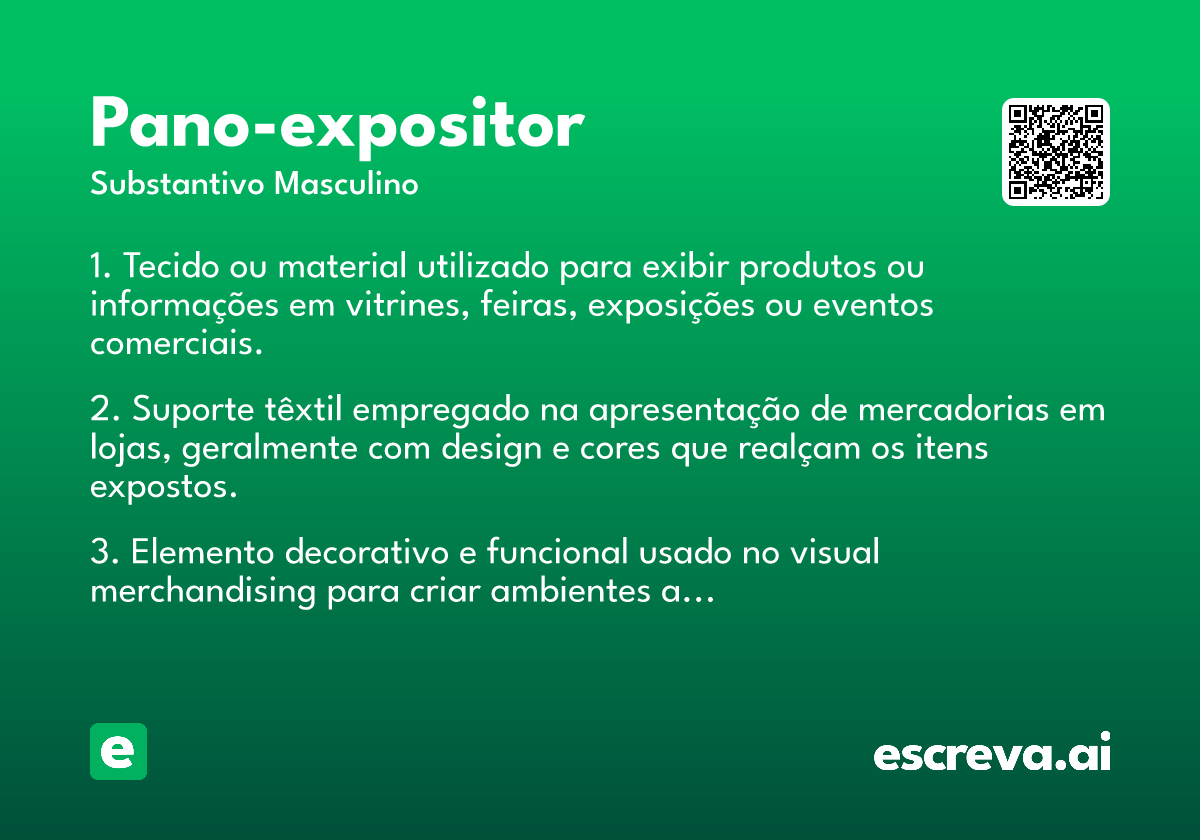 Pano-expositor
Substantivo Masculino

1. Tecido ou material utilizado para exibir produtos ou informações em vitrines, feiras, exposições ou eventos comerciais.

2. Suporte têxtil empregado na apresentação de mercadorias em lojas, geralmente com design e cores que realçam os itens expostos.

3. Elemento decorativo e funcional usado no visual merchandising para criar ambientes a...

e

escreva.ai